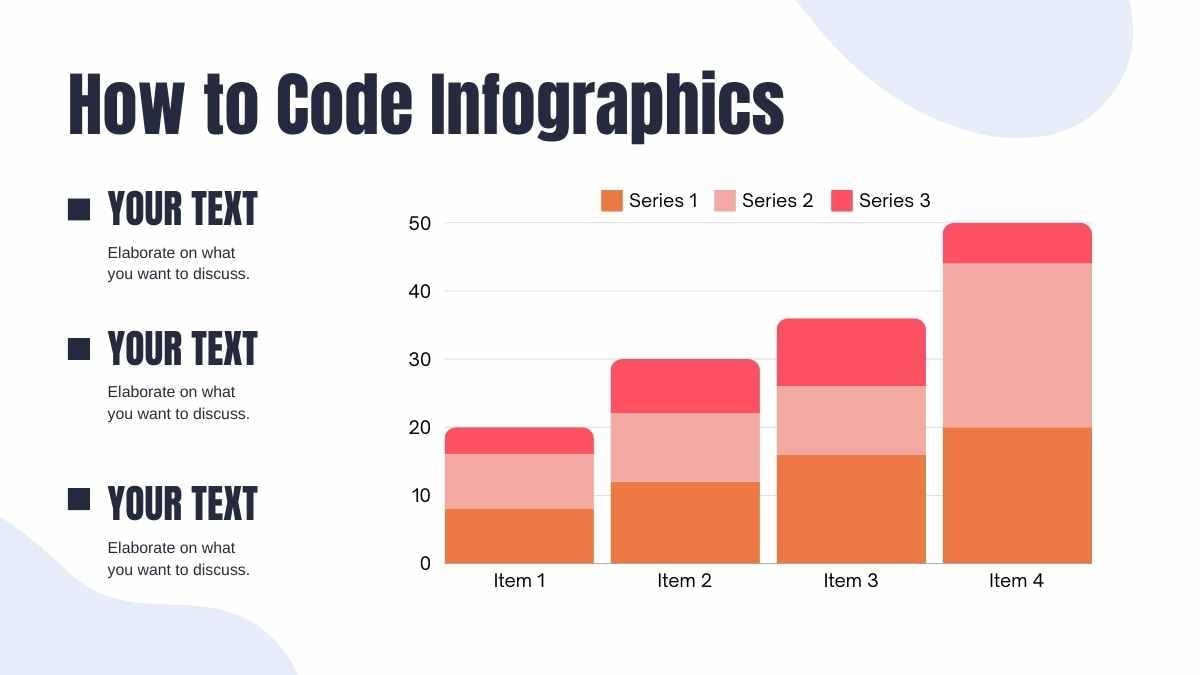 How to Code Infographics

YOUR TEXT

Elaborate on what you want to discuss.

YOUR TEXT

Elaborate on what you want to discuss.

YOUR TEXT

Elaborate on what you want to discuss.

Series 1 Series 2 Series 3

50
40
30
20
10
0

Item 1 Item 2 Item 3 Item 4